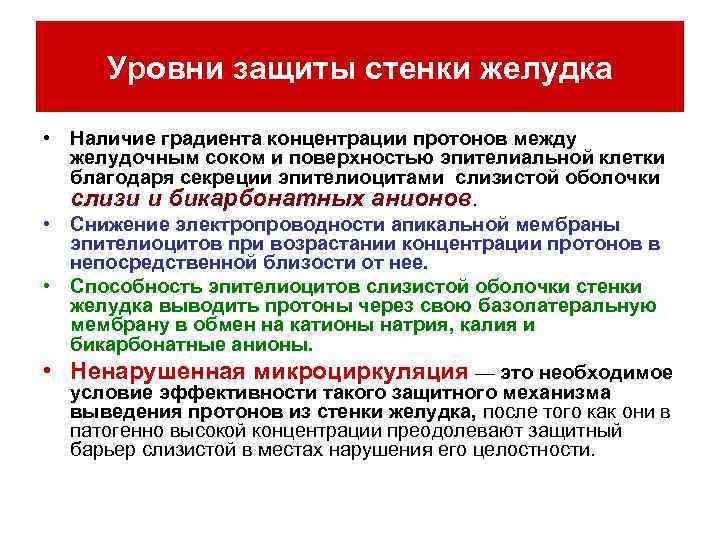 Уровни защиты стенки желудка

• Наличие градиента концентрации протонов между желудочным соком и поверхностью эпителиальной клетки благодаря секреции эпителиоцитами слизистой оболочки слизи и бикарбонатных анионов.

• Снижение электропроводности апикальной мембраны эпителиоцитов при возрастании концентрации протонов в непосредственной близости от нее.

• Способность эпителиоцитов слизистой оболочки стенки желудка выводить протоны через свою базолатеральную мембрану в обмен на катионы натрия, калия и бикарбонатные анионы.

• Ненарушенная микроциркуляция — это необходимое условие эффективности такого защитного механизма выведения протонов из стенки желудка, после того как они в патогенно высокой концентрации преодолевают защитный барьер слизистой в местах нарушения его целостности.